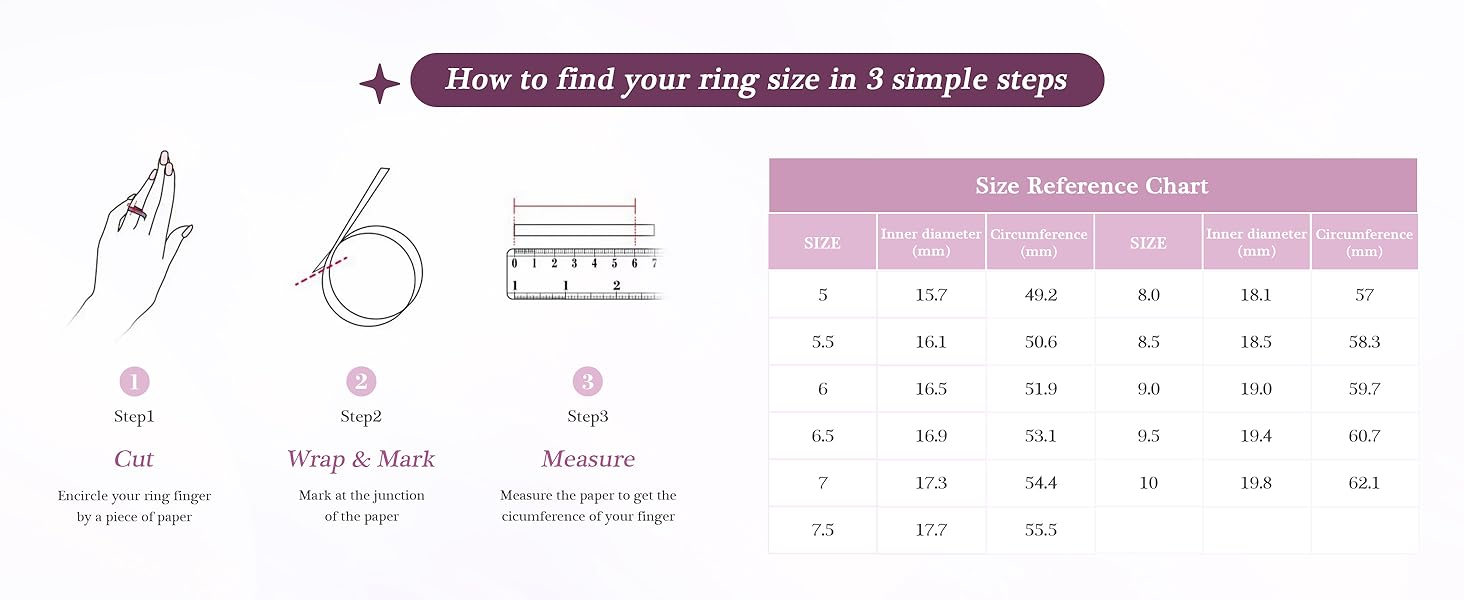 How to find your ring size in 3 simple steps

0 1 2 3 4 5 6 7
1 1 2

1
Step1
Cut
Encircle your ring finger by a piece of paper

2
Step2
Wrap & Mark
Mark at the junction of the paper

3
Step3
Measure
Measure the paper to get the cicumference of your finger

Size Reference Chart

| SIZE | Inner diameter (mm) | Circumference (mm) | SIZE | Inner diameter (mm) | Circumference (mm) |
|---|---|---|---|---|---|
| 5 | 15.7 | 49.2 | 8.0 | 18.1 | 57 |
| 5.5 | 16.1 | 50.6 | 8.5 | 18.5 | 58.3 |
| 6 | 16.5 | 51.9 | 9.0 | 19.0 | 59.7 |
| 6.5 | 16.9 | 53.1 | 9.5 | 19.4 | 60.7 |
| 7 | 17.3 | 54.4 | 10 | 19.8 | 62.1 |
| 7.5 | 17.7 | 55.5 | | | |